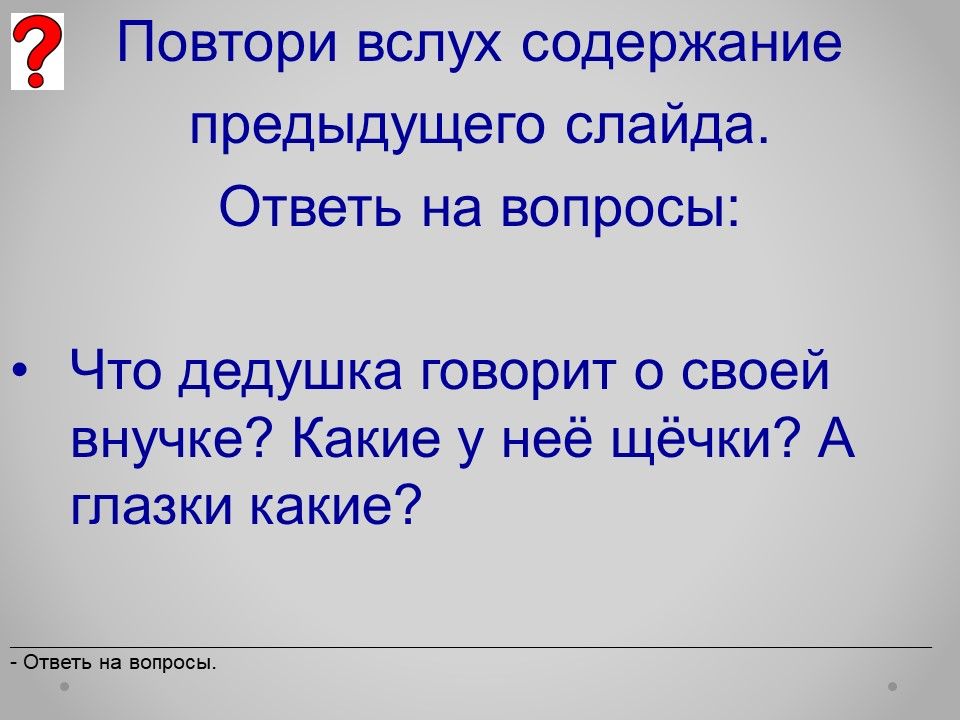 ?

Повтори вслух содержание предыдущего слайда.
Ответь на вопросы:

• Что дедушка говорит о своей внучке? Какие у неё щёчки? А глазки какие?

- Ответь на вопросы.